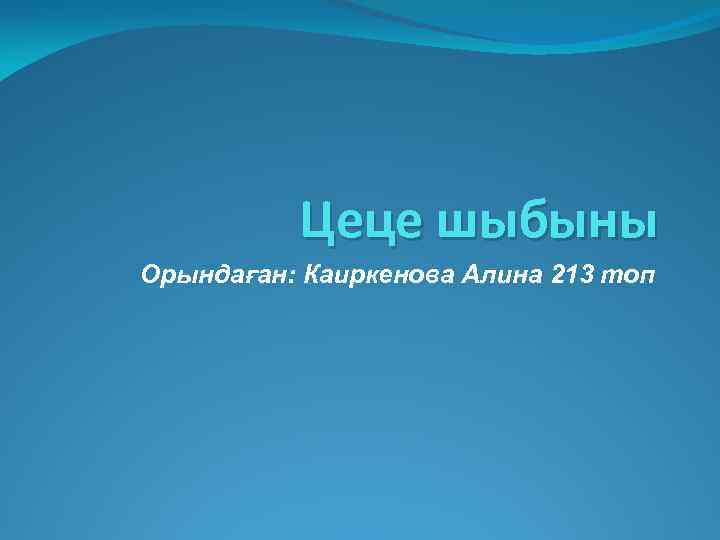 Цеце шыбыны

Орындаған: Каиркенова Алина 213 топ